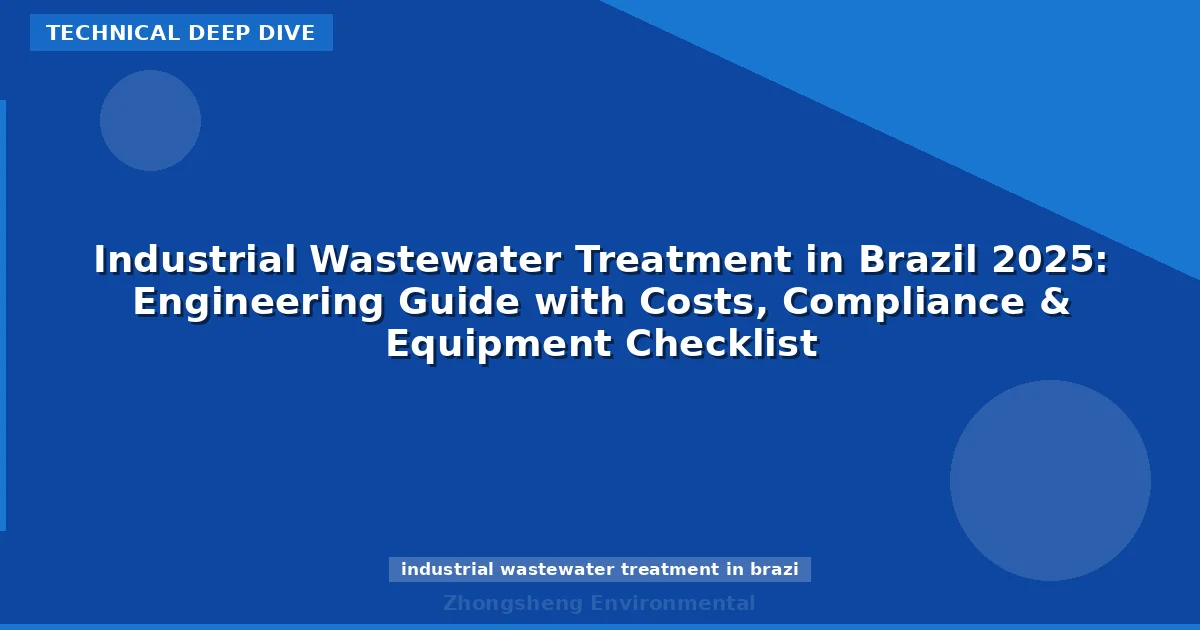 TECHNICAL DEEP DIVE

Industrial Wastewater Treatment in Brazil 2025: Engineering Guide with Costs, Compliance & Equipment Checklist

industrial wastewater treatment in brazi

Zhongsheng Environmental